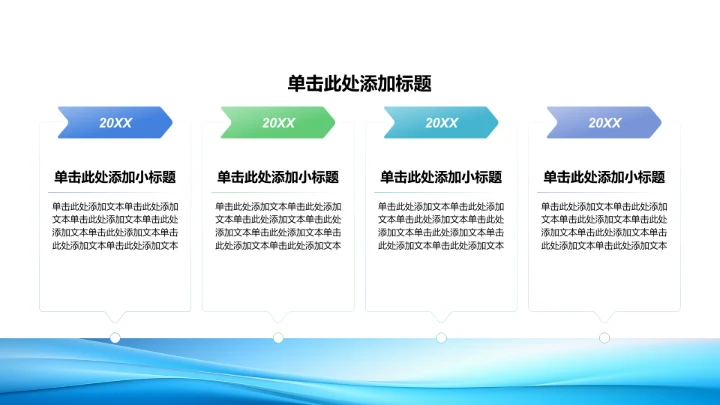 单击此处添加标题

20XX

单击此处添加小标题

单击此处添加文本单击此处添加文本单击此处添加文本单击此处添加文本单击此处添加文本单击此处添加文本单击此处添加文本

20XX

单击此处添加小标题

单击此处添加文本单击此处添加文本单击此处添加文本单击此处添加文本单击此处添加文本单击此处添加文本单击此处添加文本

20XX

单击此处添加小标题

单击此处添加文本单击此处添加文本单击此处添加文本单击此处添加文本单击此处添加文本单击此处添加文本单击此处添加文本

20XX

单击此处添加小标题

单击此处添加文本单击此处添加文本单击此处添加文本单击此处添加文本单击此处添加文本单击此处添加文本单击此处添加文本